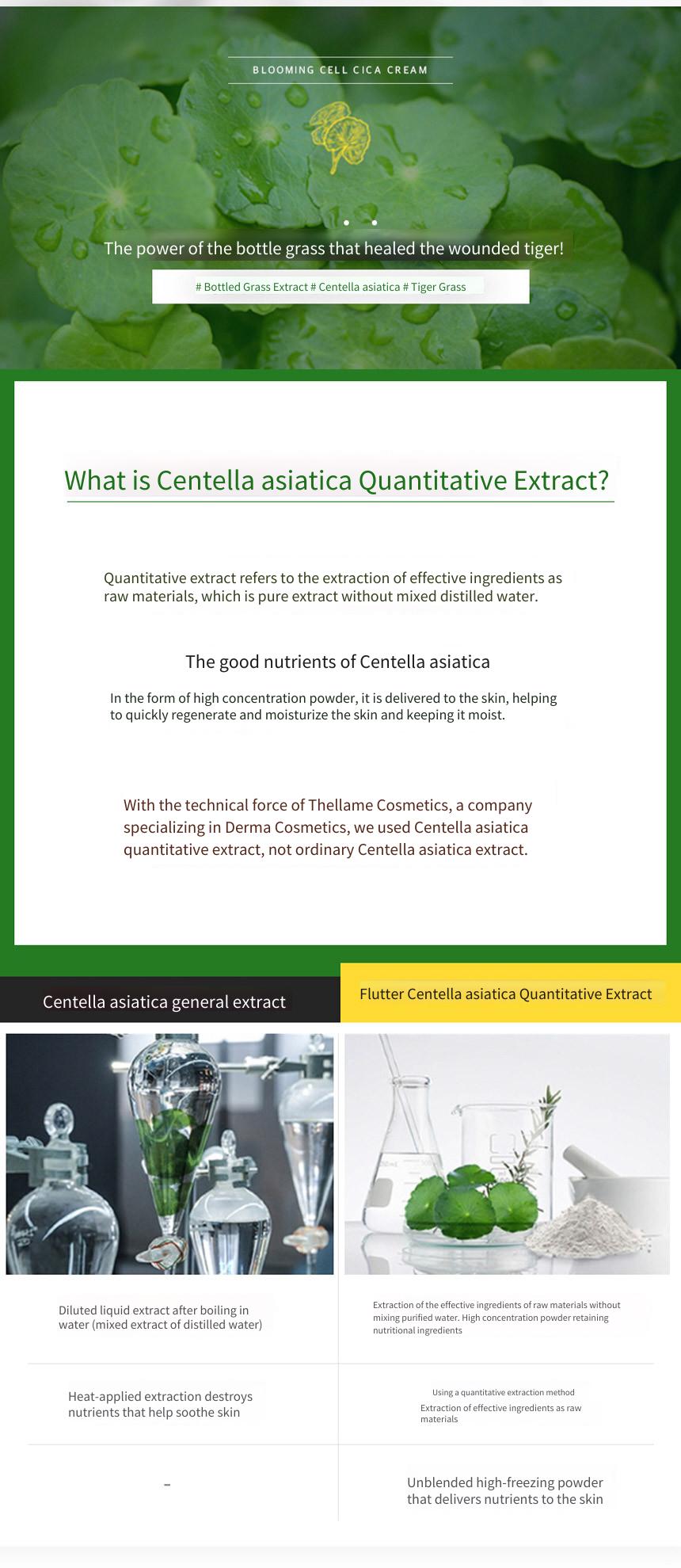 BLOOMING CELL CICA CREAM

The power of the bottle grass that healed the wounded tiger!

# Bottled Grass Extract # Centella asiatica # Tiger Grass

What is Centella asiatica Quantitative Extract?

Quantitative extract refers to the extraction of effective ingredients as raw materials, which is pure extract without mixed distilled water.

The good nutrients of Centella asiatica

In the form of high concentration powder, it is delivered to the skin, helping to quickly regenerate and moisturize the skin and keeping it moist.

With the technical force of Thellame Cosmetics, a company specializing in Derma Cosmetics, we used Centella asiatica quantitative extract, not ordinary Centella asiatica extract.

| Centella asiatica general extract | Flutter Centella asiatica Quantitative Extract |
|---|---|
| Diluted liquid extract after boiling in water (mixed extract of distilled water) | Extraction of the effective ingredients of raw materials without mixing purified water. High concentration powder retaining nutritional ingredients |
| Heat-applied extraction destroys nutrients that help soothe skin | Using a quantitative extraction method Extraction of effective ingredients as raw materials |
| - | Unblended high-freezing powder that delivers nutrients to the skin |